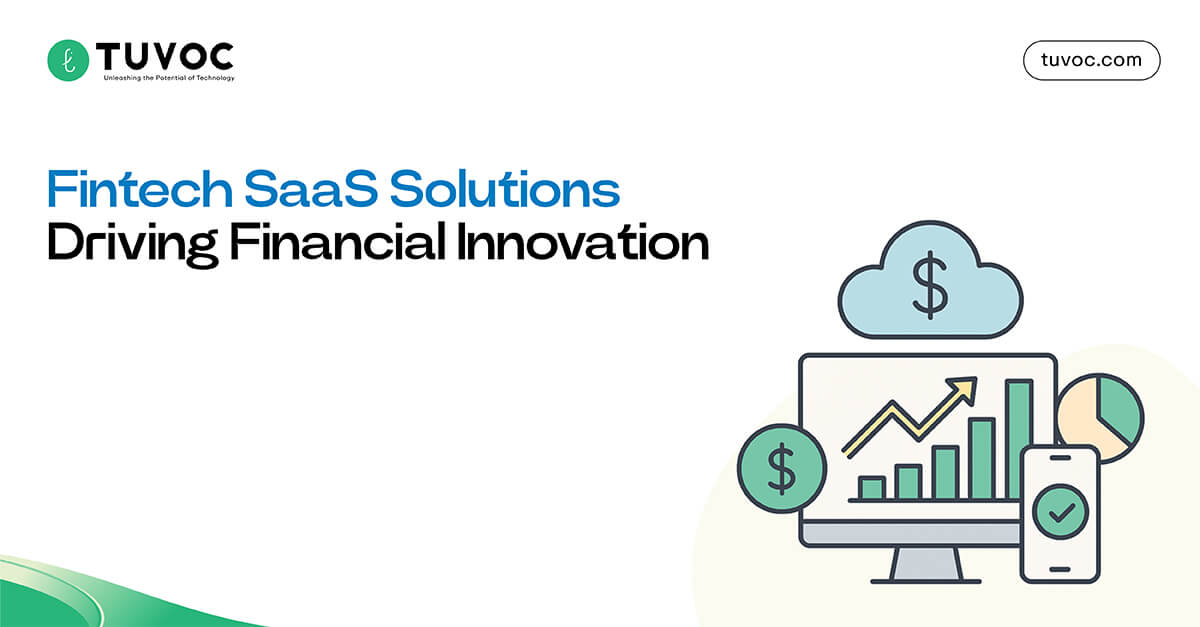 TUVOC
Unleashing the Potential of Technology

tuvoc.com

Fintech SaaS Solutions
Driving Financial Innovation

$

$